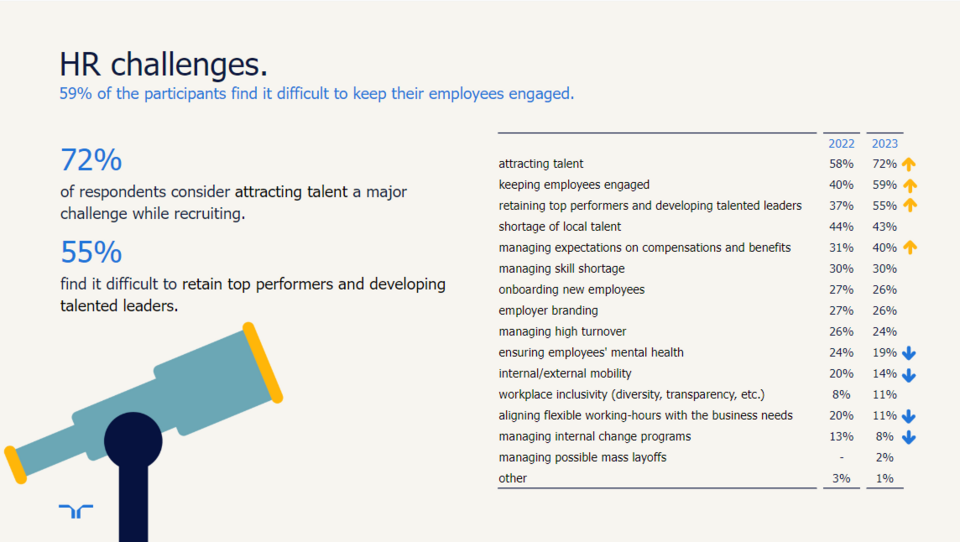 HR challenges.
59% of the participants find it difficult to keep their employees engaged.

72%
of respondents consider attracting talent a major challenge while recruiting.

55%
find it difficult to retain top performers and developing talented leaders.

| | 2022 | 2023 |
|---|---|---|
| attracting talent | 58% | 72% |
| keeping employees engaged | 40% | 59% |
| retaining top performers and developing talented leaders | 37% | 55% |
| shortage of local talent | 44% | 43% |
| managing expectations on compensations and benefits | 31% | 40% |
| managing skill shortage | 30% | 30% |
| onboarding new employees | 27% | 26% |
| employer branding | 27% | 26% |
| managing high turnover | 26% | 24% |
| ensuring employees' mental health | 24% | 19% |
| internal/external mobility | 20% | 14% |
| workplace inclusivity (diversity, transparency, etc.) | 8% | 11% |
| aligning flexible working-hours with the business needs | 20% | 11% |
| managing internal change programs | 13% | 8% |
| managing possible mass layoffs | - | 2% |
| other | 3% | 1% |